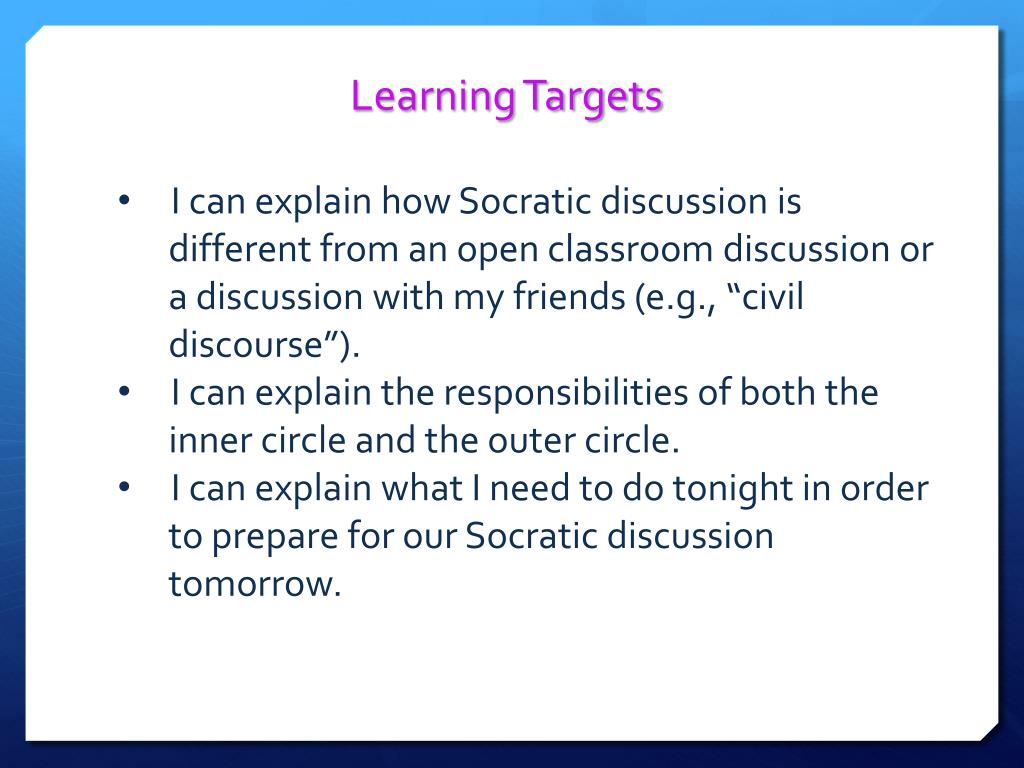 Learning Targets

• I can explain how Socratic discussion is different from an open classroom discussion or a discussion with my friends (e.g., “civil discourse”).
• I can explain the responsibilities of both the inner circle and the outer circle.
• I can explain what I need to do tonight in order to prepare for our Socratic discussion tomorrow.